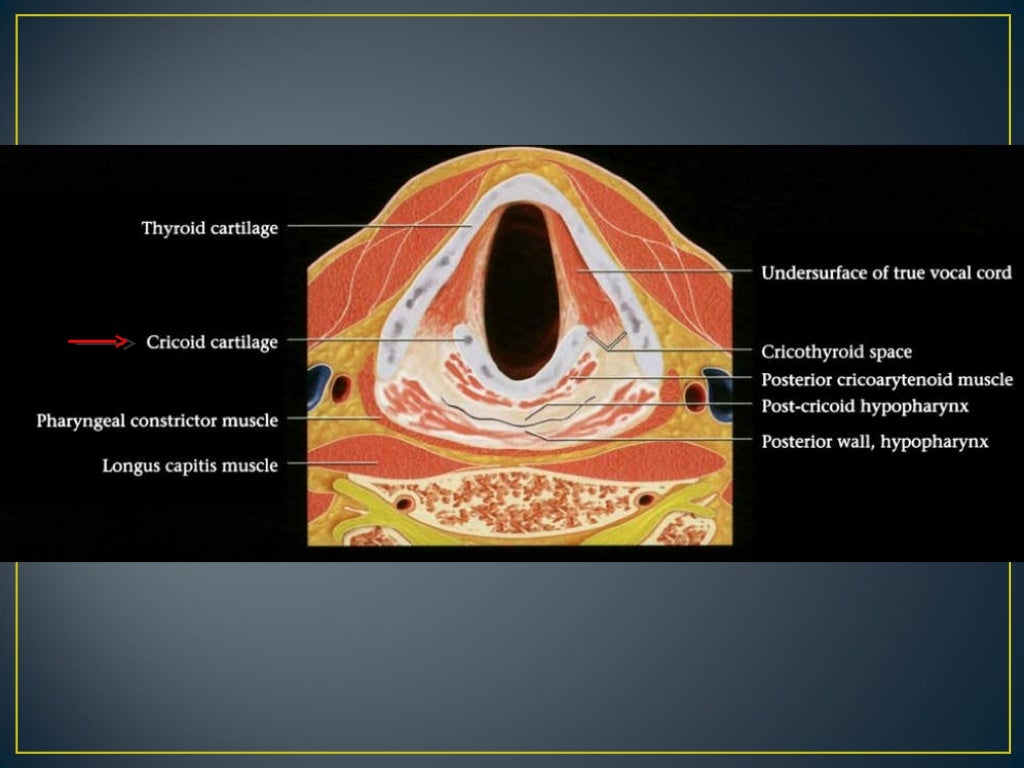 Thyroid cartilage
Cricoid cartilage
Pharyngeal constrictor muscle
Longus capitis muscle
Undersurface of true vocal cord
Cricothyroid space
Posterior cricoarytenoid muscle
Post-cricoid hypopharynx
Posterior wall, hypopharynx